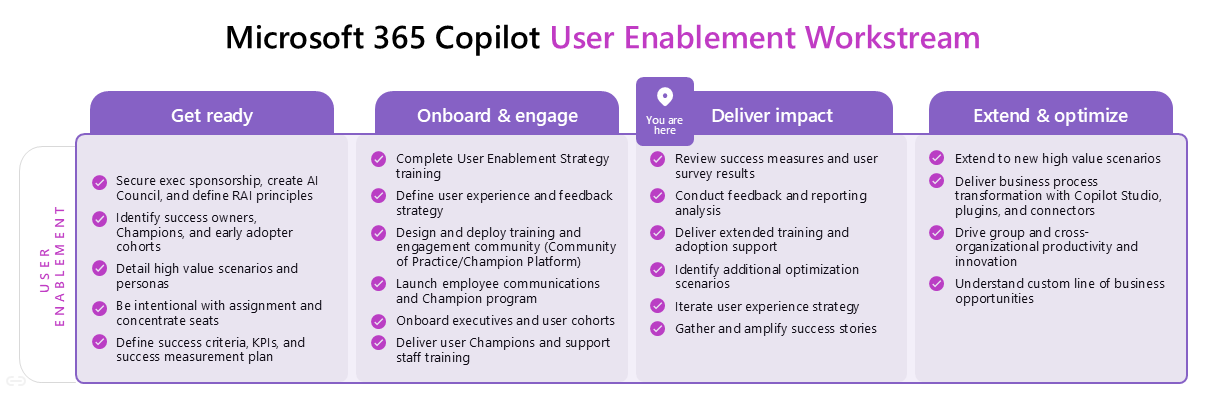 Microsoft 365 Copilot User Enablement Workstream

USER ENABLEMENT

Get ready

Secure exec sponsorship, create AI Council, and define RAI principles

Identify success owners, Champions, and early adopter cohorts

Detail high value scenarios and personas

Be intentional with assignment and concentrate seats

Define success criteria, KPIs, and success measurement plan

Onboard & engage

Complete User Enablement Strategy training

Define user experience and feedback strategy

Design and deploy training and engagement community (Community of Practice/Champion Platform)

Launch employee communications and Champion program

Onboard executives and user cohorts

Deliver user Champions and support staff training

You are here

Deliver impact

Review success measures and user survey results

Conduct feedback and reporting analysis

Deliver extended training and adoption support

Identify additional optimization scenarios

Iterate user experience strategy

Gather and amplify success stories

Extend & optimize

Extend to new high value scenarios

Deliver business process transformation with Copilot Studio, plugins, and connectors

Drive group and cross-organizational productivity and innovation

Understand custom line of business opportunities